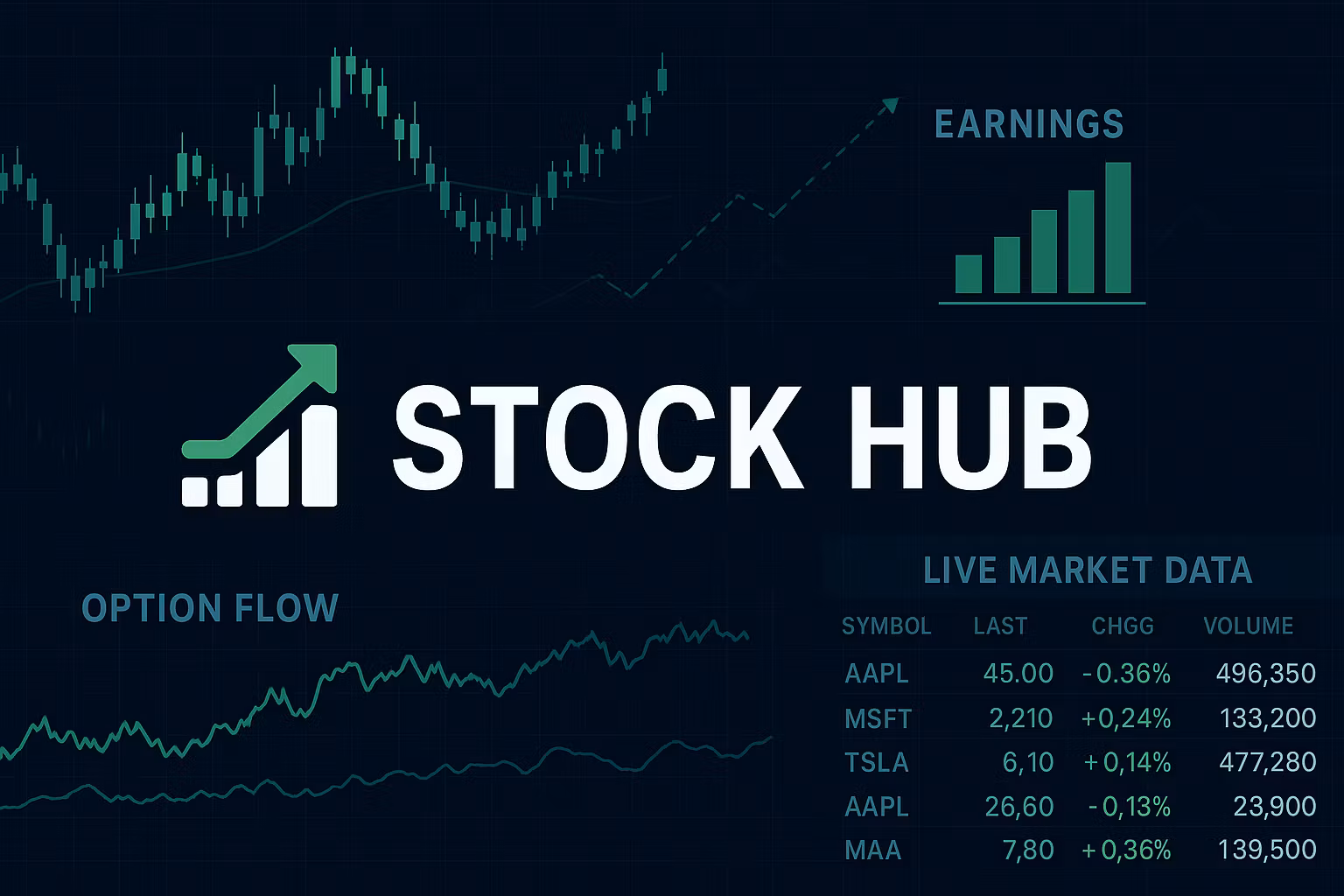 EARNINGS

STOCK HUB

OPTION FLOW

LIVE MARKET DATA

| SYMBOL | LAST | CHGG | VOLUME |
|---|---|---|---|
| AAPL | 45.00 | -0.36% | 496,350 |
| MSFT | 2,210 | +0,24% | 133,200 |
| TSLA | 6,10 | +0,14% | 477,280 |
| AAPL | 26,60 | -0,13% | 23,900 |
| MAA | 7,80 | +0,36% | 139,500 |